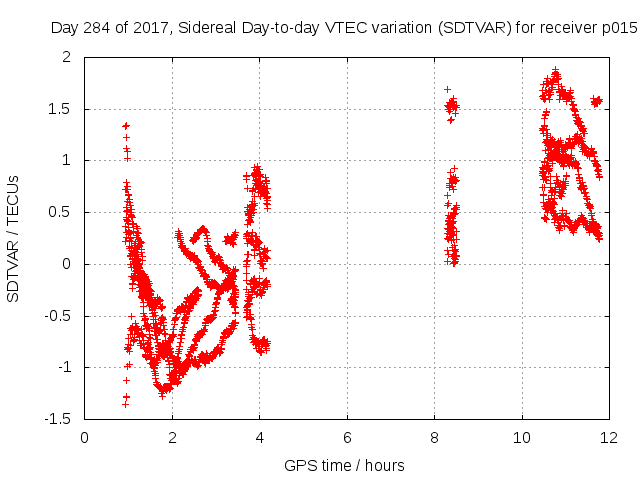 Day 284 of 2017, Sidereal Day-to-day VTEC variation (SDTVAR) for receiver p015

SDTVAR / TECUs

2
1.5
1
0.5
0
-0.5
-1
-1.5

0
2
4
6
8
10
12

GPS time / hours